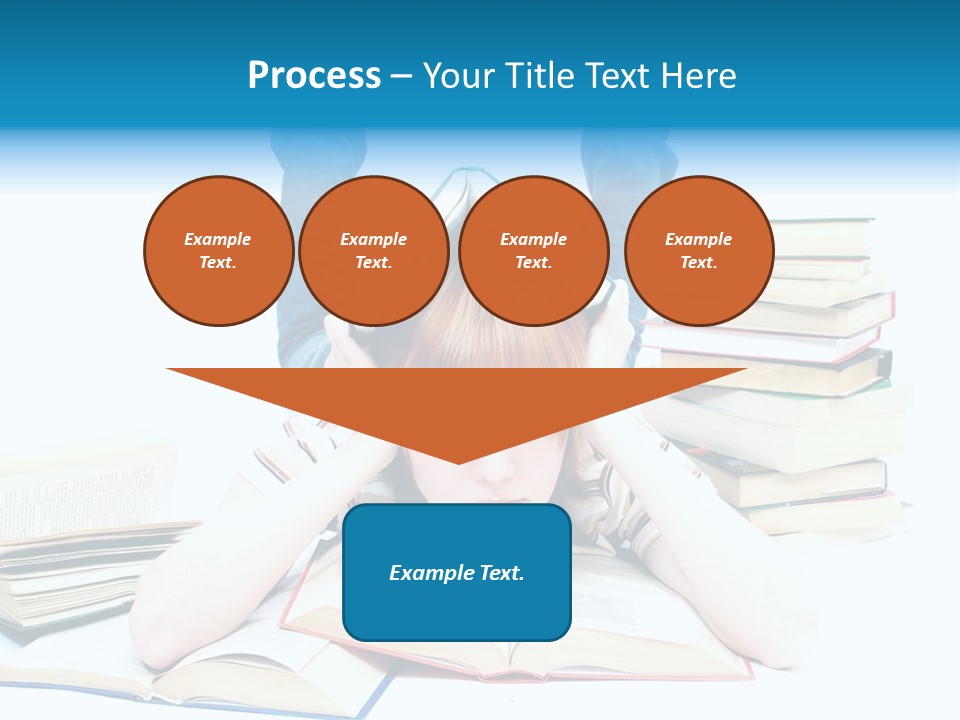 Process – Your Title Text Here

Example Text.

Example Text.

Example Text.

Example Text.

Example Text.